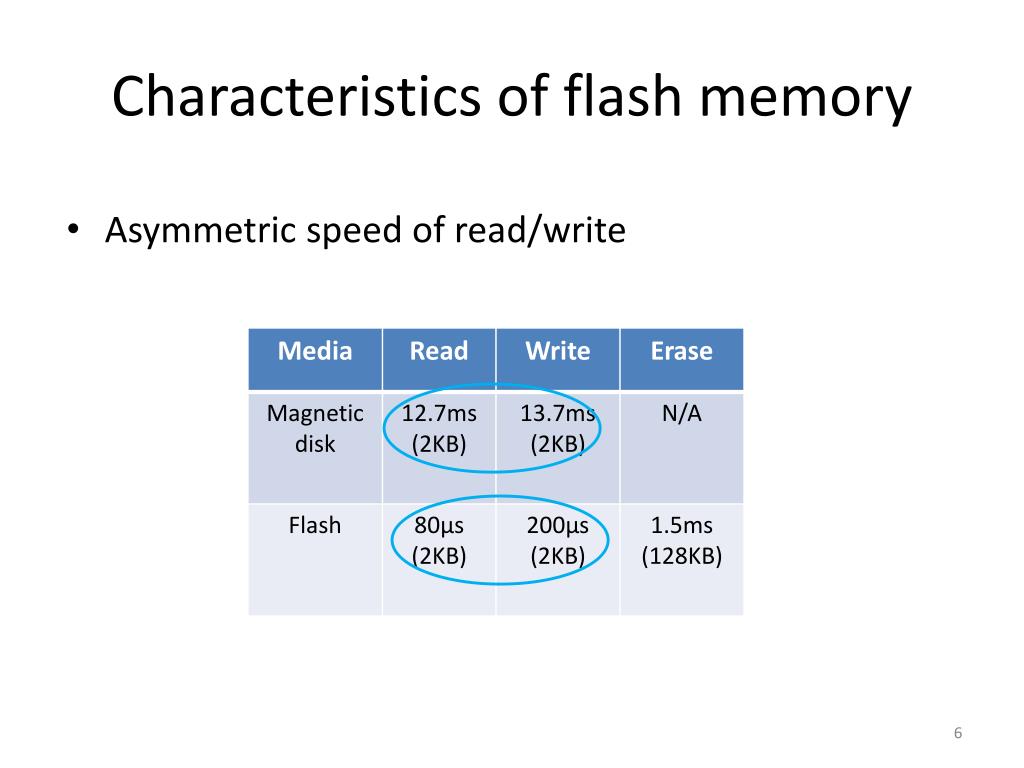 Characteristics of flash memory

• Asymmetric speed of read/write

| Media | Read | Write | Erase |
|---|---|---|---|
| Magnetic disk | 12.7ms (2KB) | 13.7ms (2KB) | N/A |
| Flash | 80µs (2KB) | 200µs (2KB) | 1.5ms (128KB) |

6